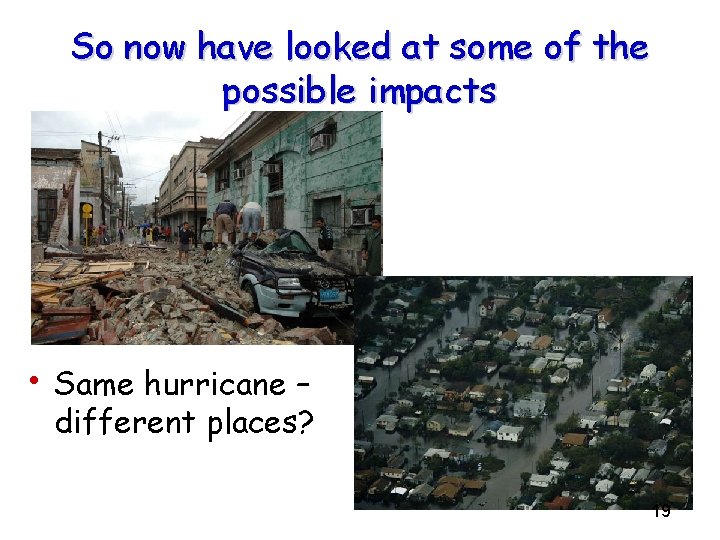 So now have looked at some of the possible impacts

• Same hurricane – different places?

19